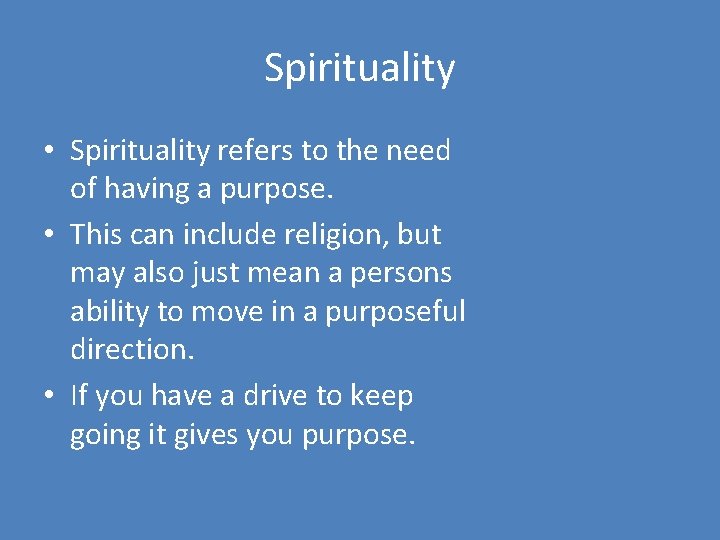 Spirituality

• Spirituality refers to the need of having a purpose.
• This can include religion, but may also just mean a persons ability to move in a purposeful direction.
• If you have a drive to keep going it gives you purpose.